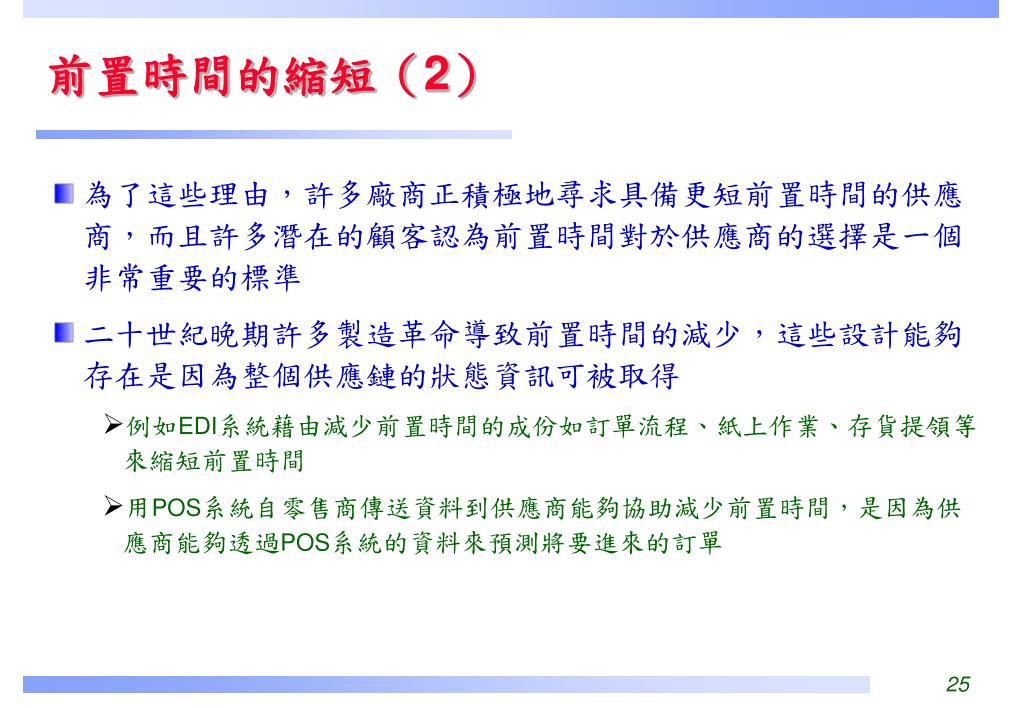 前置時間的縮短（2）

為了這些理由，許多廠商正積極地尋求具備更短前置時間的供應商，而且許多潛在的顧客認為前置時間對於供應商的選擇是一個非常重要的標準

二十世紀晚期許多製造革命導致前置時間的減少，這些設計能夠存在是因為整個供應鏈的狀態資訊可被取得

➢例如EDI系統藉由減少前置時間的成份如訂單流程、紙上作業、存貨提領等來縮短前置時間

➢用POS系統自零售商傳送資料到供應商能夠協助減少前置時間，是因為供應商能夠透過POS系統的資料來預測將要進來的訂單

25